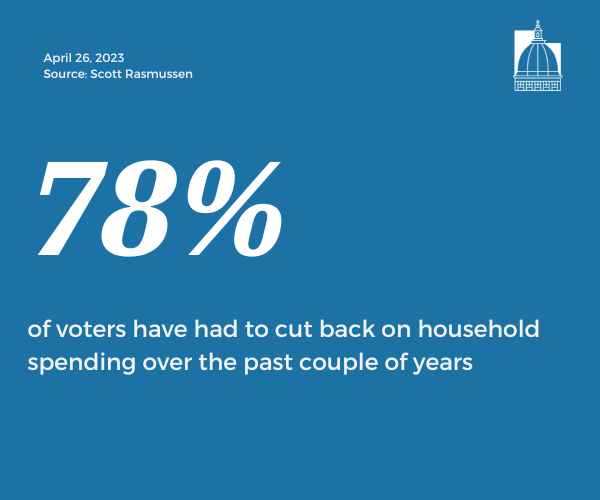 April 26, 2023
Source: Scott Rasmussen

78%

of voters have had to cut back on household spending over the past couple of years